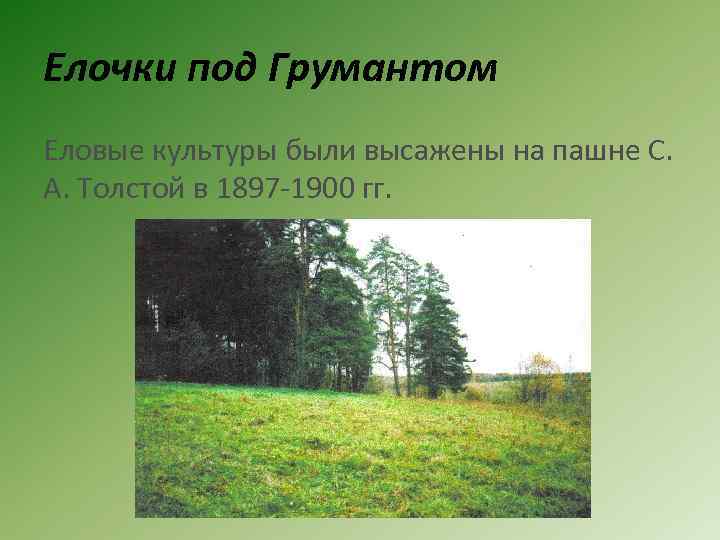 Елочки под Грумантом

Еловые культуры были высажены на пашне С. А. Толстой в 1897-1900 гг.